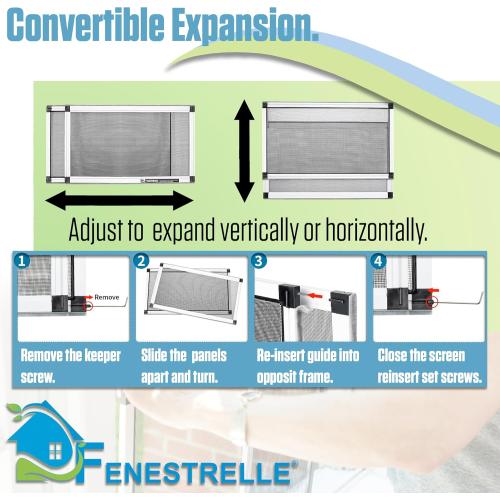 Convertible Expansion.

Adjust to expand vertically or horizontally.

1
Remove
Remove the keeper screw.

2
Slide the panels apart and turn.

3
Re-insert guide into opposit frame.

4
Close the screen reinsert set screws.

FENESTRELLE®